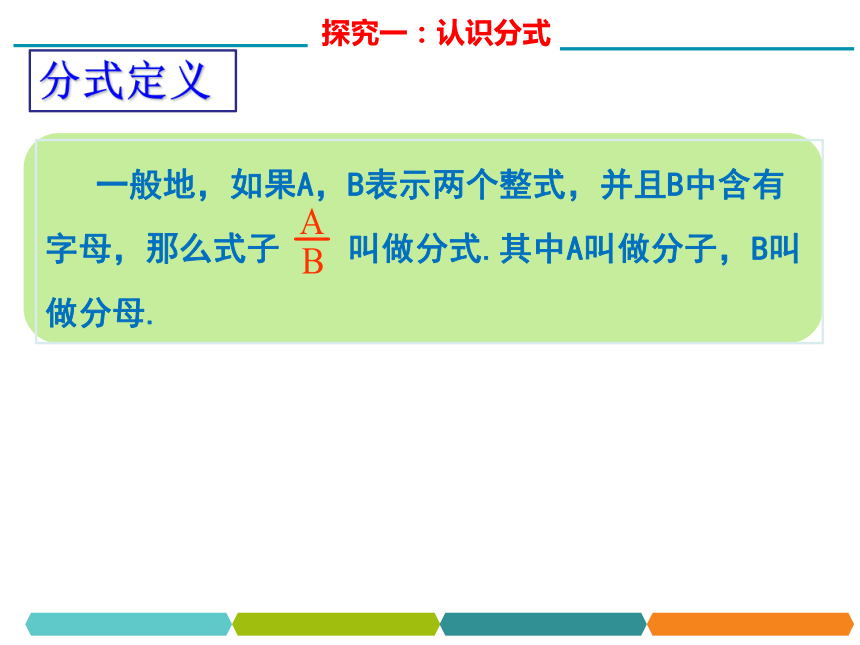 探究一：认识分式

分式定义

一般地，如果A，B表示两个整式，并且B中含有字母，那么式子 $\frac{A}{B}$ 叫做分式.其中A叫做分子，B叫做分母.